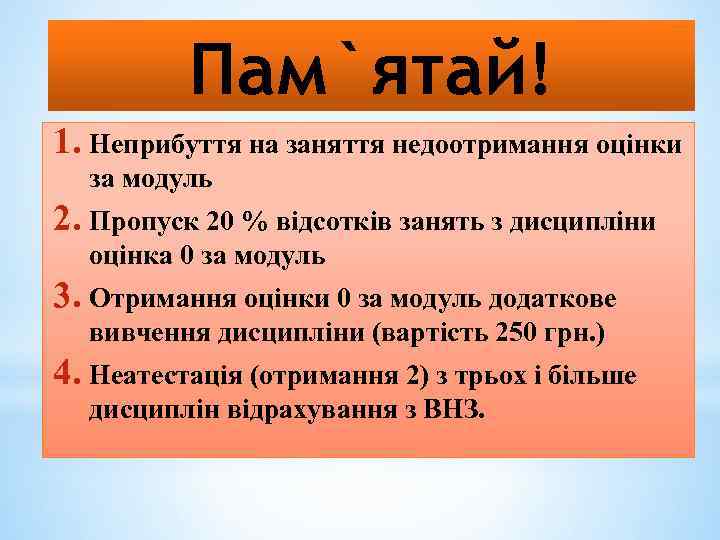 Пам`ятай!

1. Неприбуття на заняття недоотримання оцінки за модуль
2. Пропуск 20 % відсотків занять з дисципліни оцінка 0 за модуль
3. Отримання оцінки 0 за модуль додаткове вивчення дисципліни (вартість 250 грн.)
4. Неатестація (отримання 2) з трьох і більше дисциплін відрахування з ВНЗ.